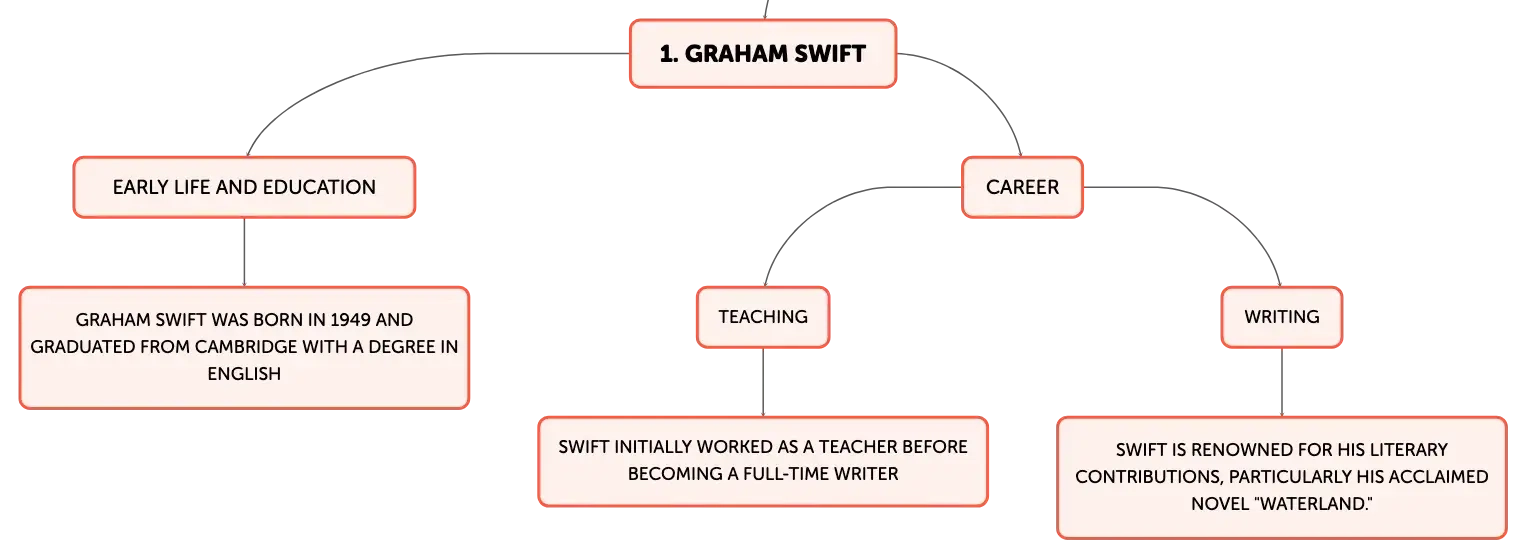 1. GRAHAM SWIFT

EARLY LIFE AND EDUCATION

GRAHAM SWIFT WAS BORN IN 1949 AND GRADUATED FROM CAMBRIDGE WITH A DEGREE IN ENGLISH

CAREER

TEACHING

SWIFT INITIALLY WORKED AS A TEACHER BEFORE BECOMING A FULL-TIME WRITER

WRITING

SWIFT IS RENOWNED FOR HIS LITERARY CONTRIBUTIONS, PARTICULARLY HIS ACCLAIMED NOVEL "WATERLAND."